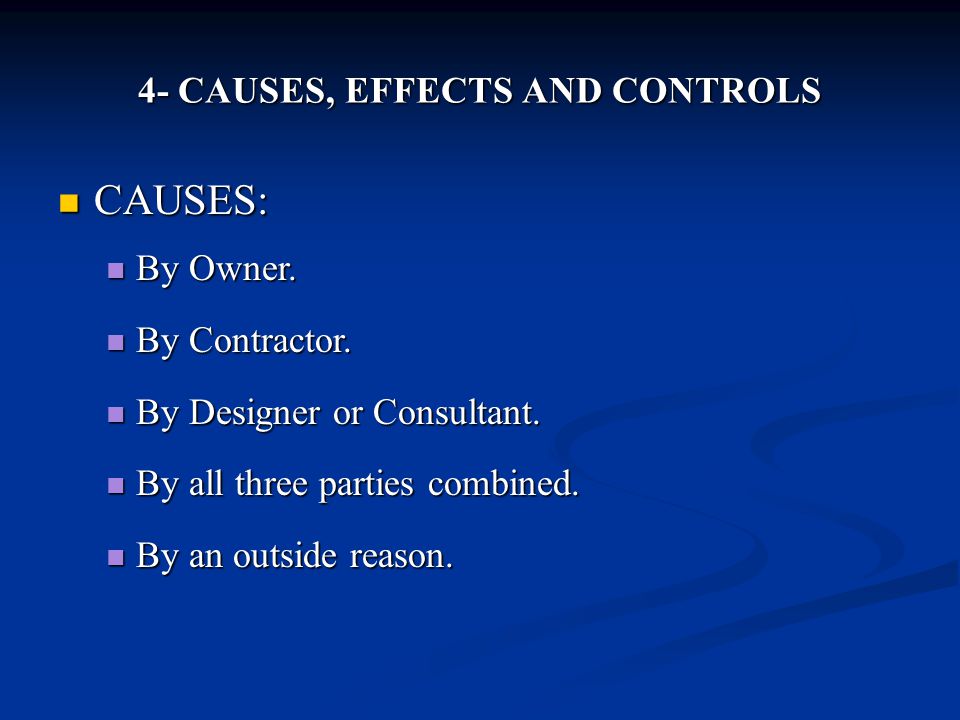 4- CAUSES, EFFECTS AND CONTROLS

CAUSES:

By Owner.

By Contractor.

By Designer or Consultant.

By all three parties combined.

By an outside reason.